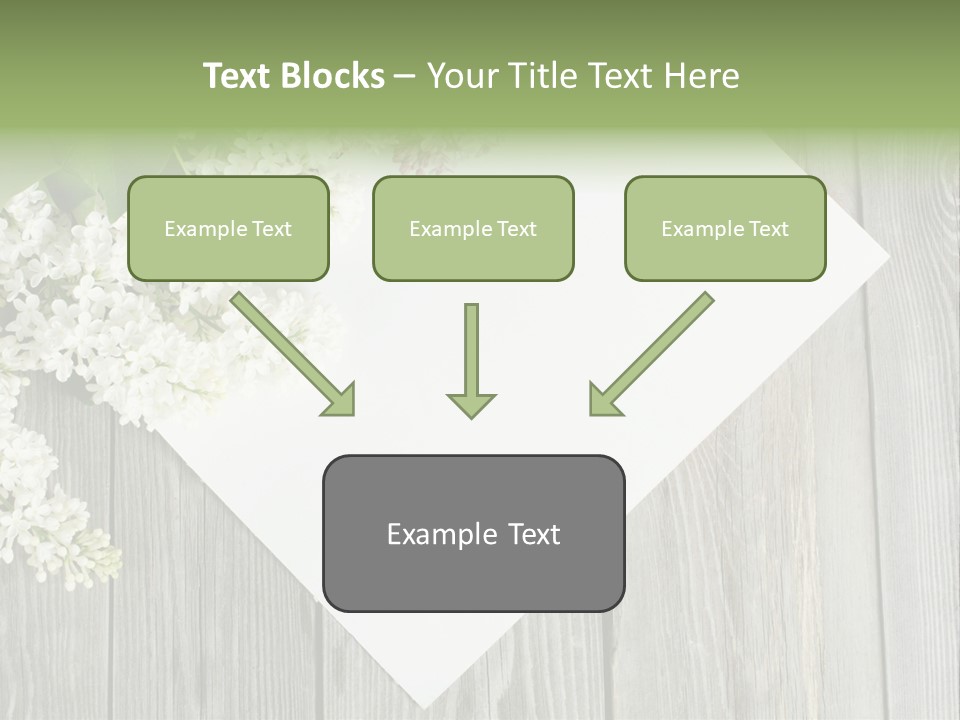 Text Blocks – Your Title Text Here

Example Text

Example Text

Example Text

Example Text